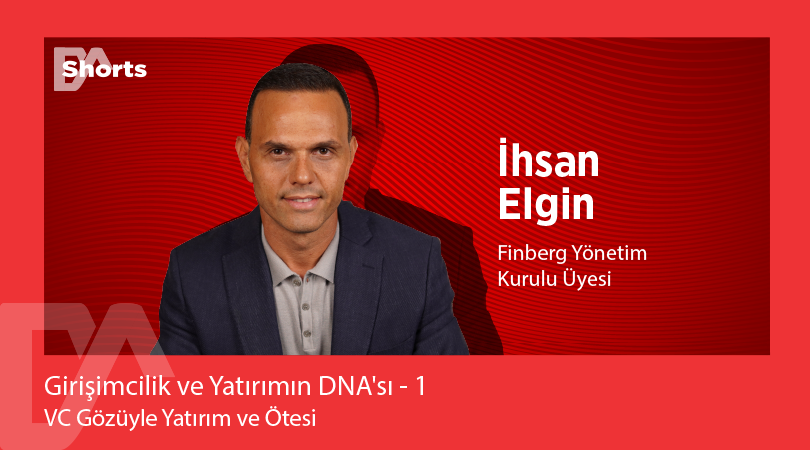 Shorts

İhsan Elgin

Finberg Yönetim Kurulu Üyesi

Girişimcilik ve Yatırımın DNA'sı - 1
VC Gözüyle Yatırım ve Ötesi